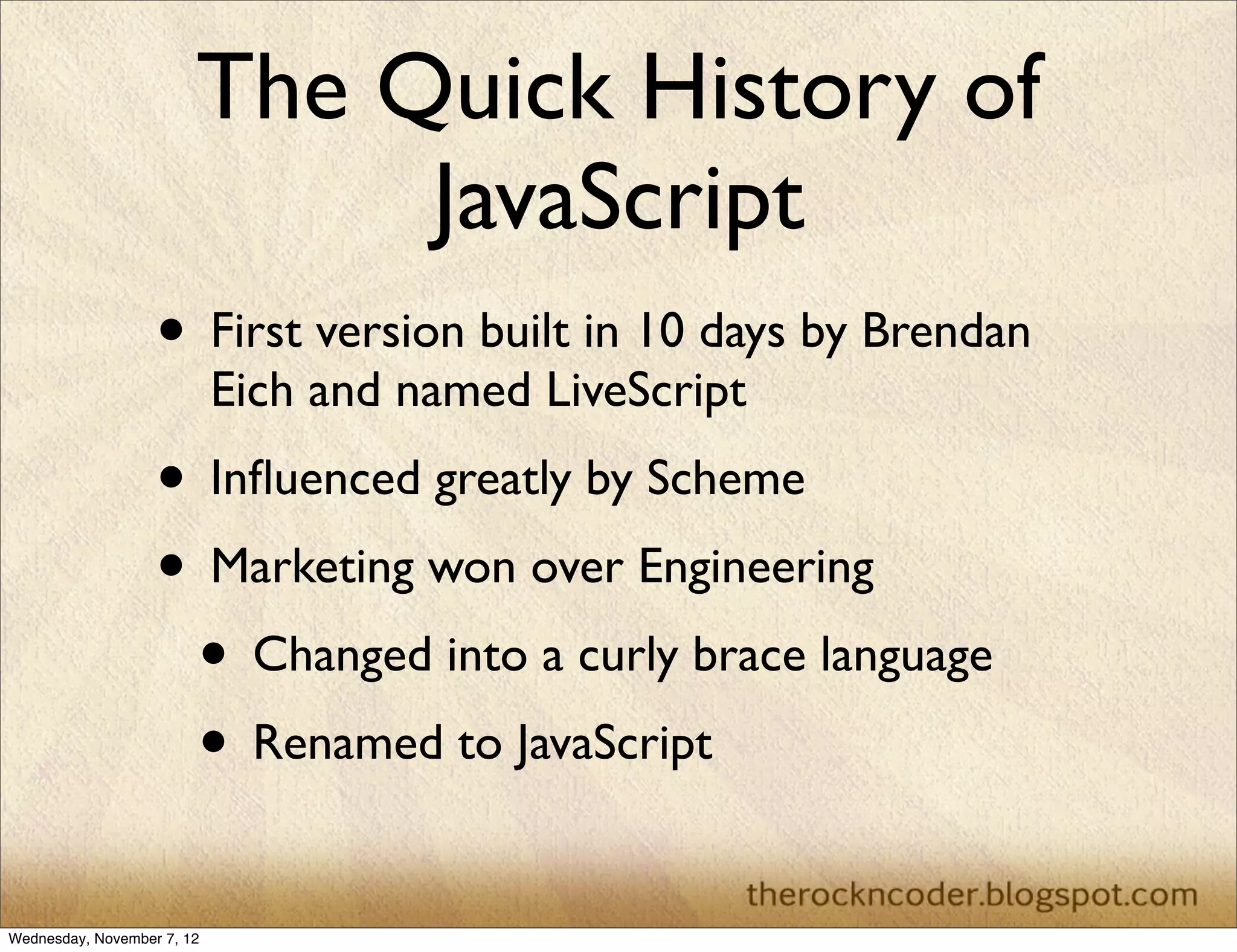 The Quick History of JavaScript

• First version built in 10 days by Brendan Eich and named LiveScript

• Influenced greatly by Scheme

• Marketing won over Engineering

• Changed into a curly brace language

• Renamed to JavaScript

therockncoder.blogspot.com

Wednesday, November 7, 12